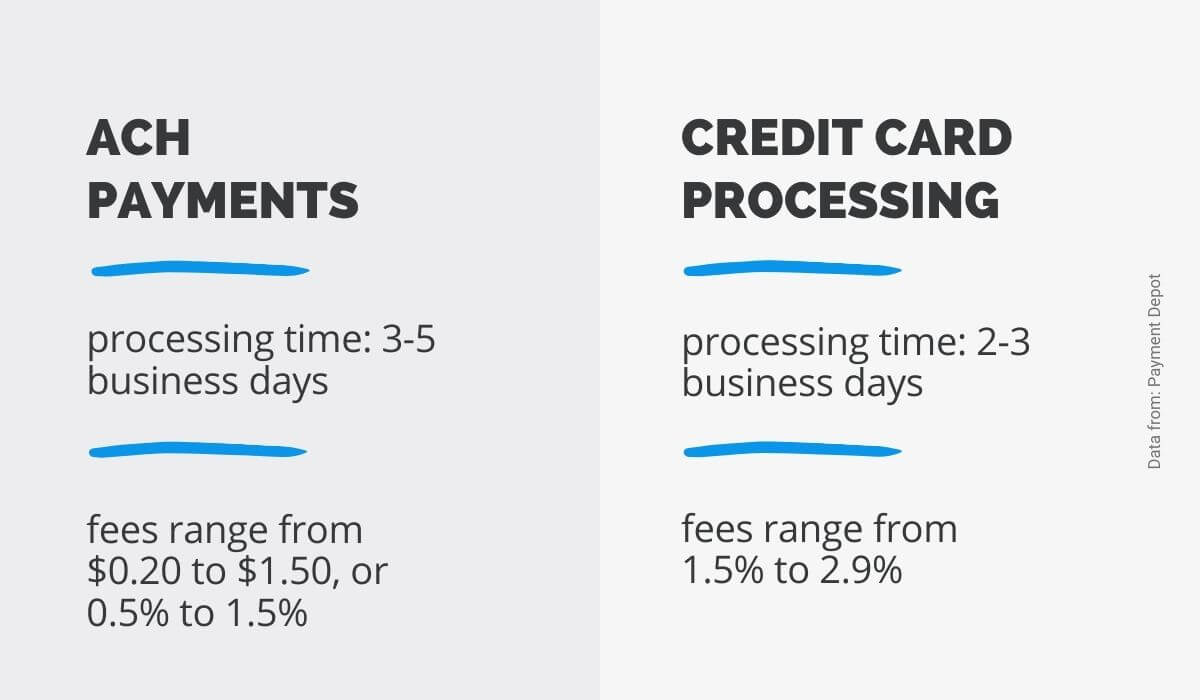 ACH PAYMENTS

processing time: 3-5 business days

fees range from \$0.20 to \$1.50, or 0.5% to 1.5%

CREDIT CARD PROCESSING

processing time: 2-3 business days

fees range from 1.5% to 2.9%

Data from: Payment Depot